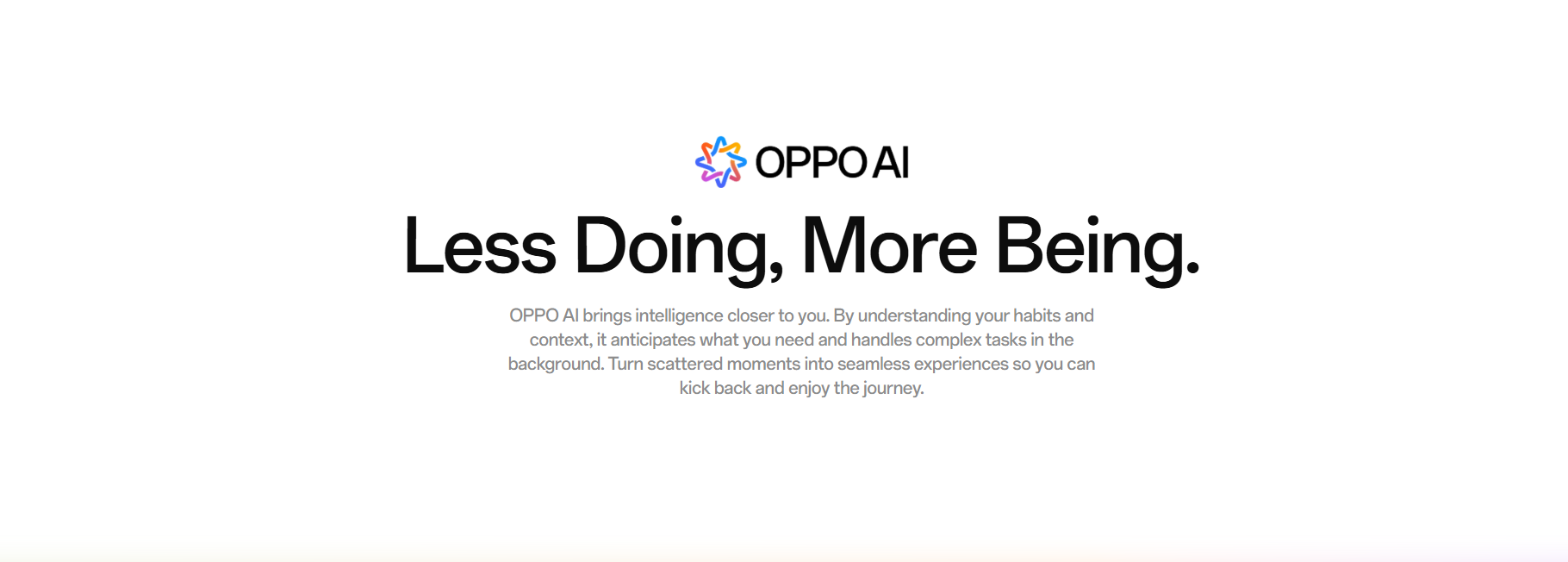 OPPO AI

Less Doing, More Being.

OPPO AI brings intelligence closer to you. By understanding your habits and context, it anticipates what you need and handles complex tasks in the background. Turn scattered moments into seamless experiences so you can kick back and enjoy the journey.